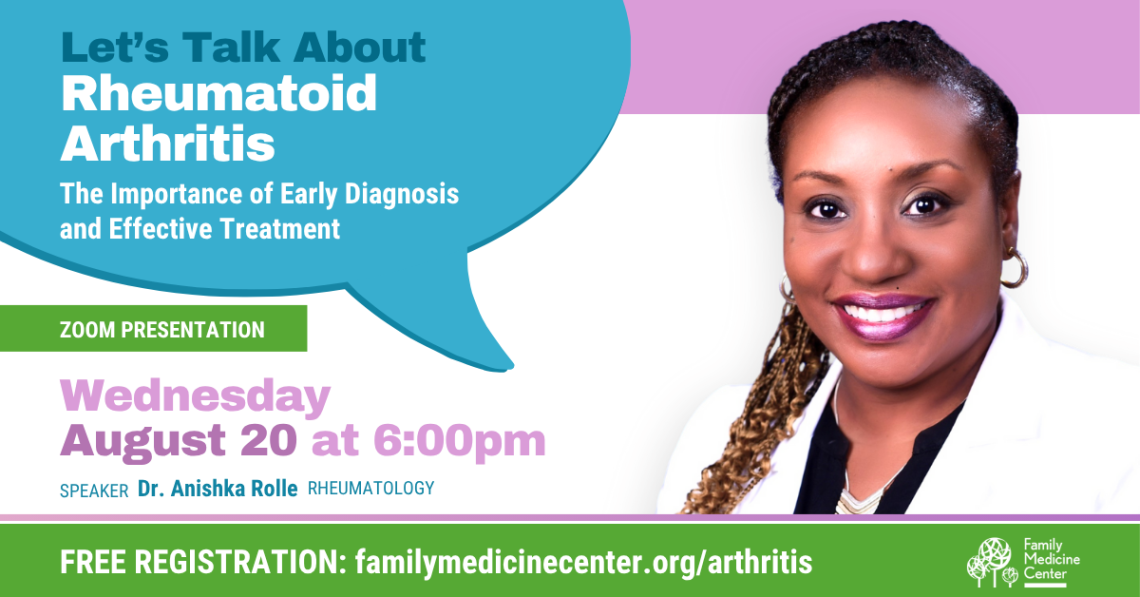 Let's Talk About
Rheumatoid Arthritis

The Importance of Early Diagnosis and Effective Treatment

ZOOM PRESENTATION

Wednesday
August 20 at 6:00pm

SPEAKER Dr. Anishka Rolle RHEUMATOLOGY

FREE REGISTRATION: familymedicinecenter.org/arthritis

Family Medicine Center